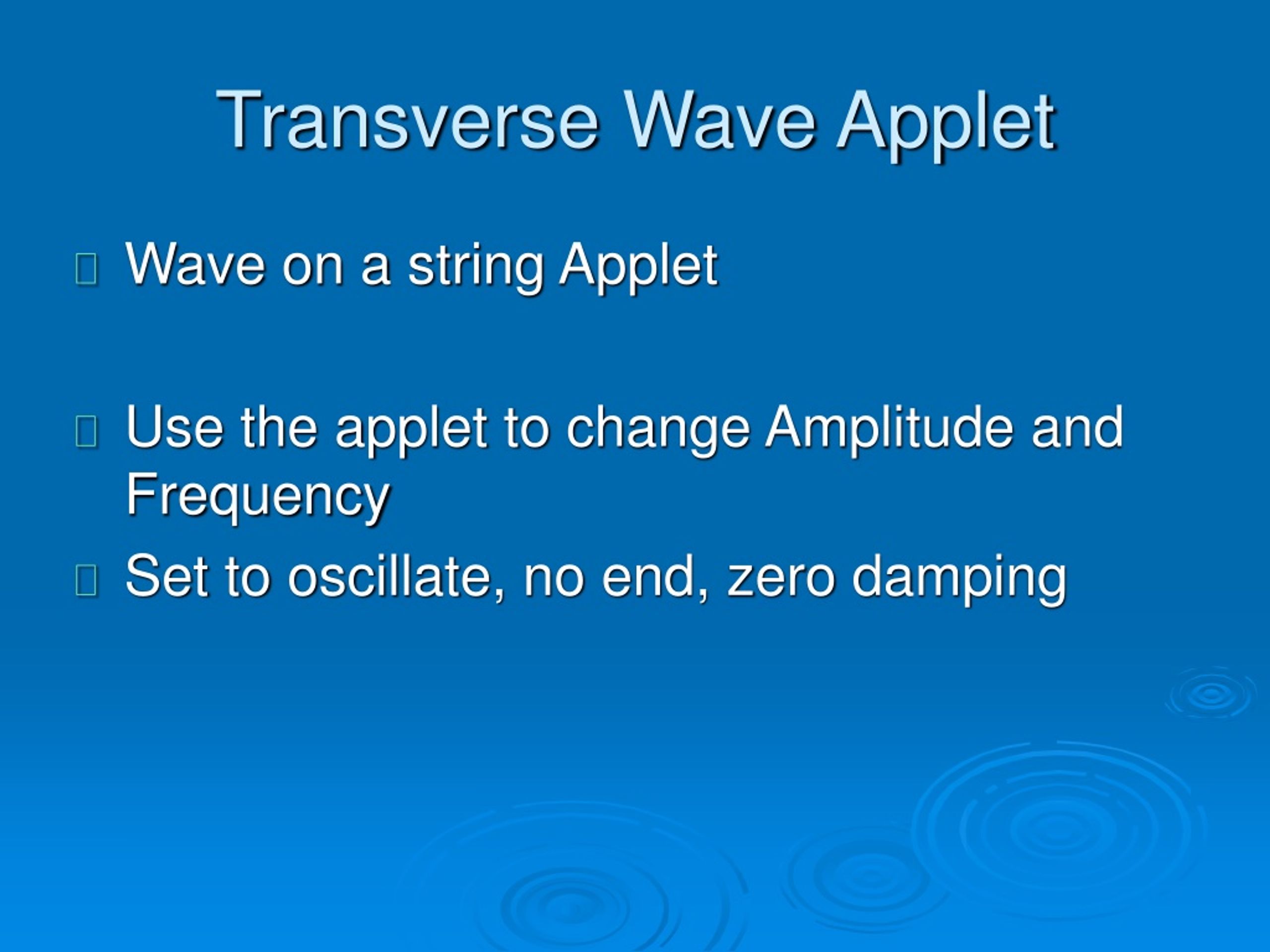 Transverse Wave Applet

Wave on a string Applet

Use the applet to change Amplitude and Frequency

Set to oscillate, no end, zero damping